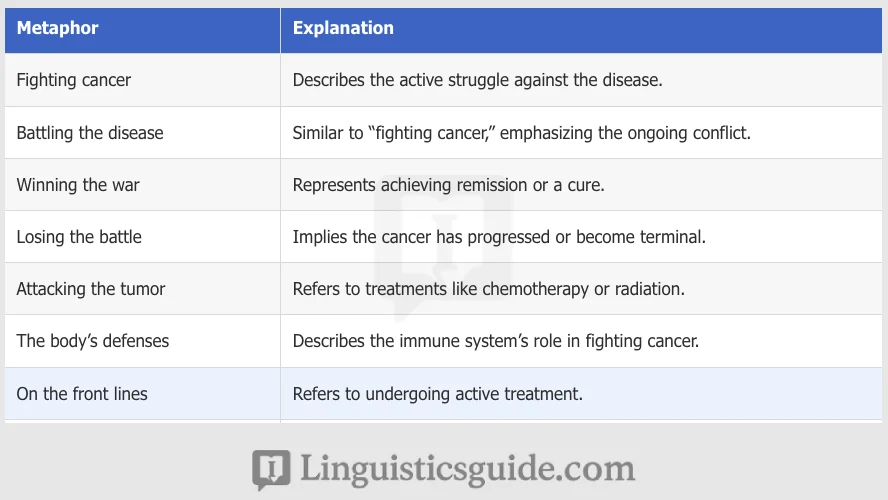 | Metaphor | Explanation |
|---|---|
| Fighting cancer | Describes the active struggle against the disease. |
| Battling the disease | Similar to “fighting cancer,” emphasizing the ongoing conflict. |
| Winning the war | Represents achieving remission or a cure. |
| Losing the battle | Implies the cancer has progressed or become terminal. |
| Attacking the tumor | Refers to treatments like chemotherapy or radiation. |
| The body’s defenses | Describes the immune system’s role in fighting cancer. |
| On the front lines | Refers to undergoing active treatment. |

Linguisticsguide.com